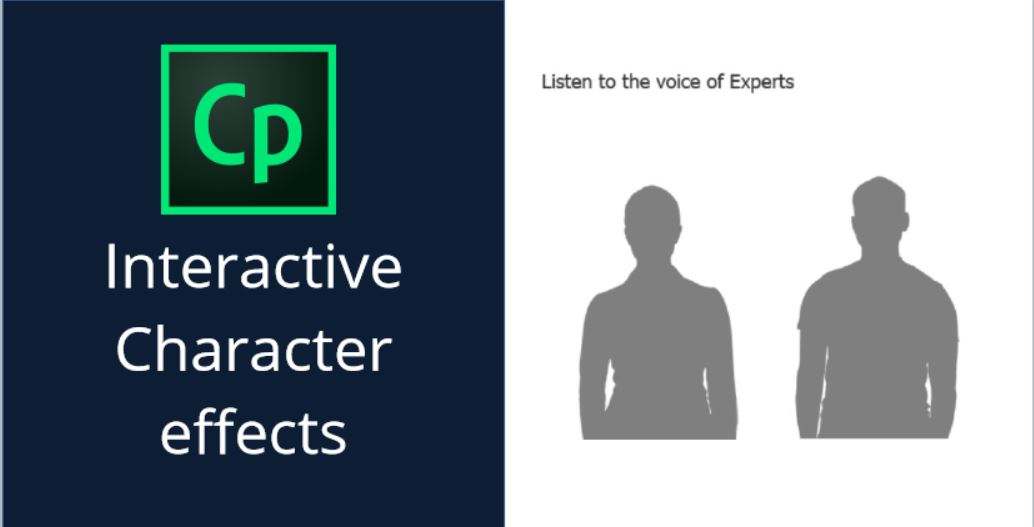 Cp

Interactive Character effects

Listen to the voice of Experts